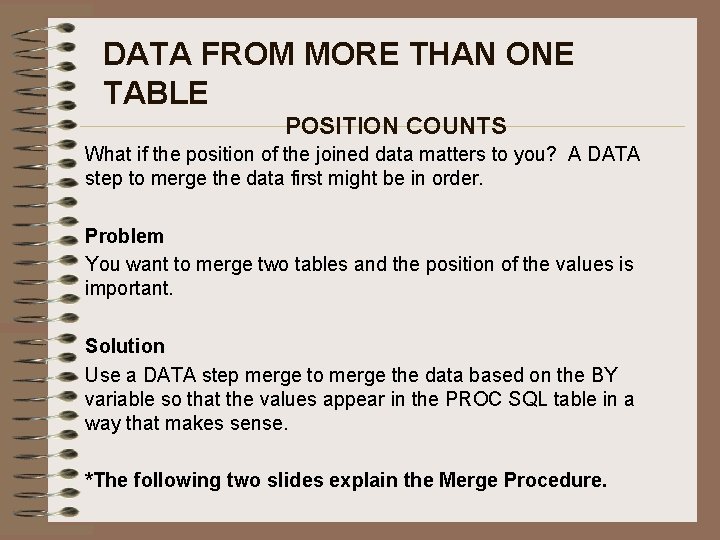 DATA FROM MORE THAN ONE TABLE

POSITION COUNTS

What if the position of the joined data matters to you?  A DATA step to merge the data first might be in order.

Problem

You want to merge two tables and the position of the values is important.

Solution

Use a DATA step merge to merge the data based on the BY variable so that the values appear in the PROC SQL table in a way that makes sense.

*The following two slides explain the Merge Procedure.